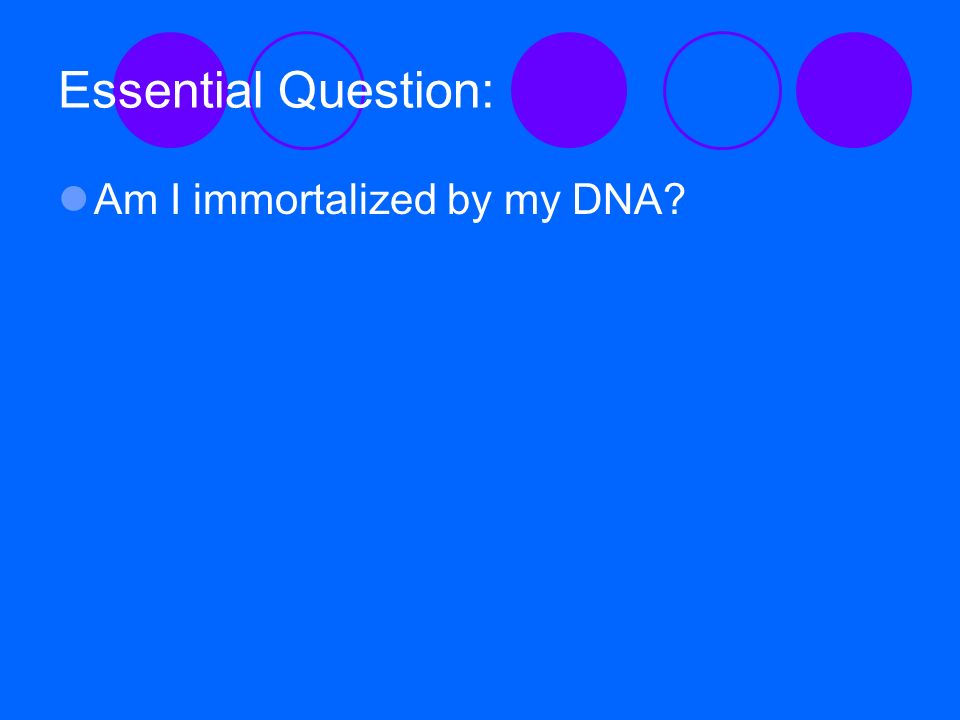 Essential Question:

Am I immortalized by my DNA?